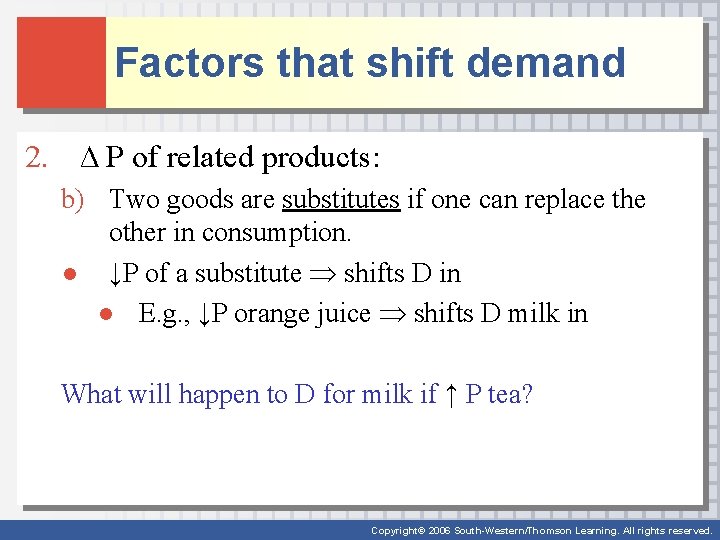 Factors that shift demand

2. $\Delta$ P of related products:

b) Two goods are substitutes if one can replace the other in consumption.

● $\downarrow$P of a substitute $\Rightarrow$ shifts D in

● E.g., $\downarrow$P orange juice $\Rightarrow$ shifts D milk in

What will happen to D for milk if $\uparrow$ P tea?

Copyright© 2006 South-Western/Thomson Learning. All rights reserved.